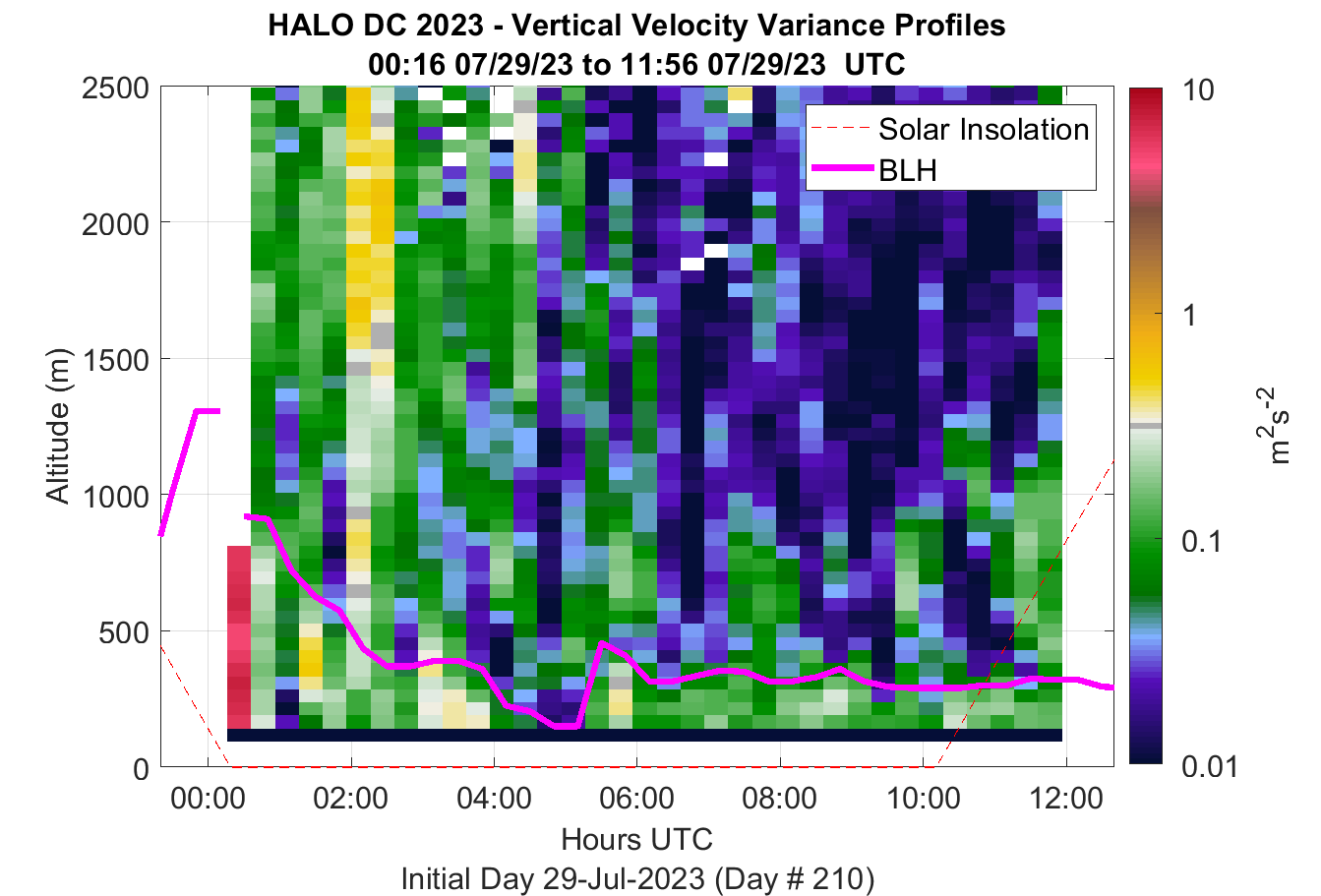 HALO DC 2023 - Vertical Velocity Variance Profiles
00:16 07/29/23 to 11:56 07/29/23 UTC

Solar Insolation
BLH

Altitude (m)
2500
2000
1500
1000
500
0

00:00
02:00
04:00
06:00
08:00
10:00
12:00

Hours UTC
Initial Day 29-Jul-2023 (Day # 210)

10
1
0.1
0.01
$m^2s^{-2}$